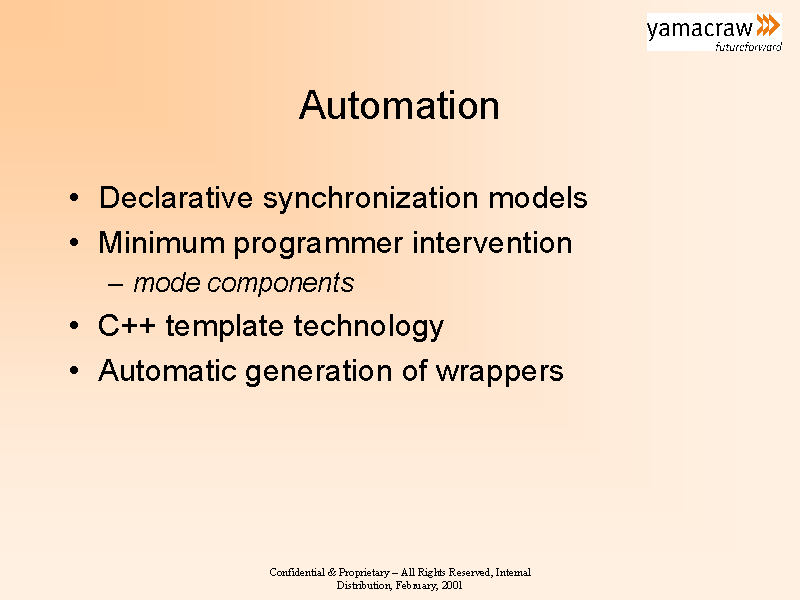 yamacraw
futureforward

Automation

• Declarative synchronization models
• Minimum programmer intervention
– mode components
• C++ template technology
• Automatic generation of wrappers

Confidential & Proprietary – All Rights Reserved, Internal Distribution, February, 2001